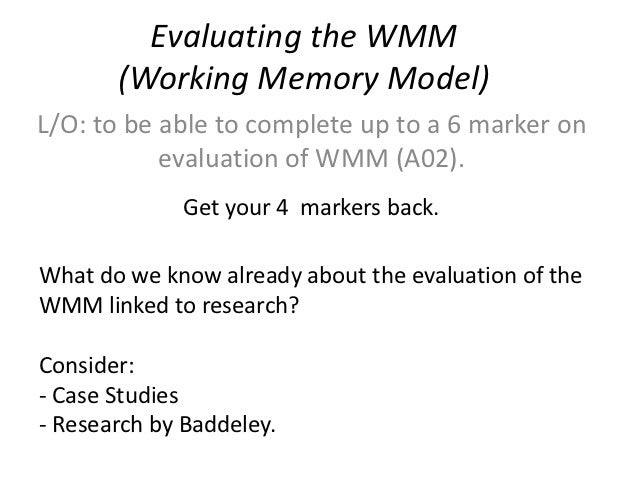 Evaluating the WMM
(Working Memory Model)

L/O: to be able to complete up to a 6 marker on evaluation of WMM (A02).

Get your 4 markers back.

What do we know already about the evaluation of the WMM linked to research?

Consider:
- Case Studies
- Research by Baddeley.